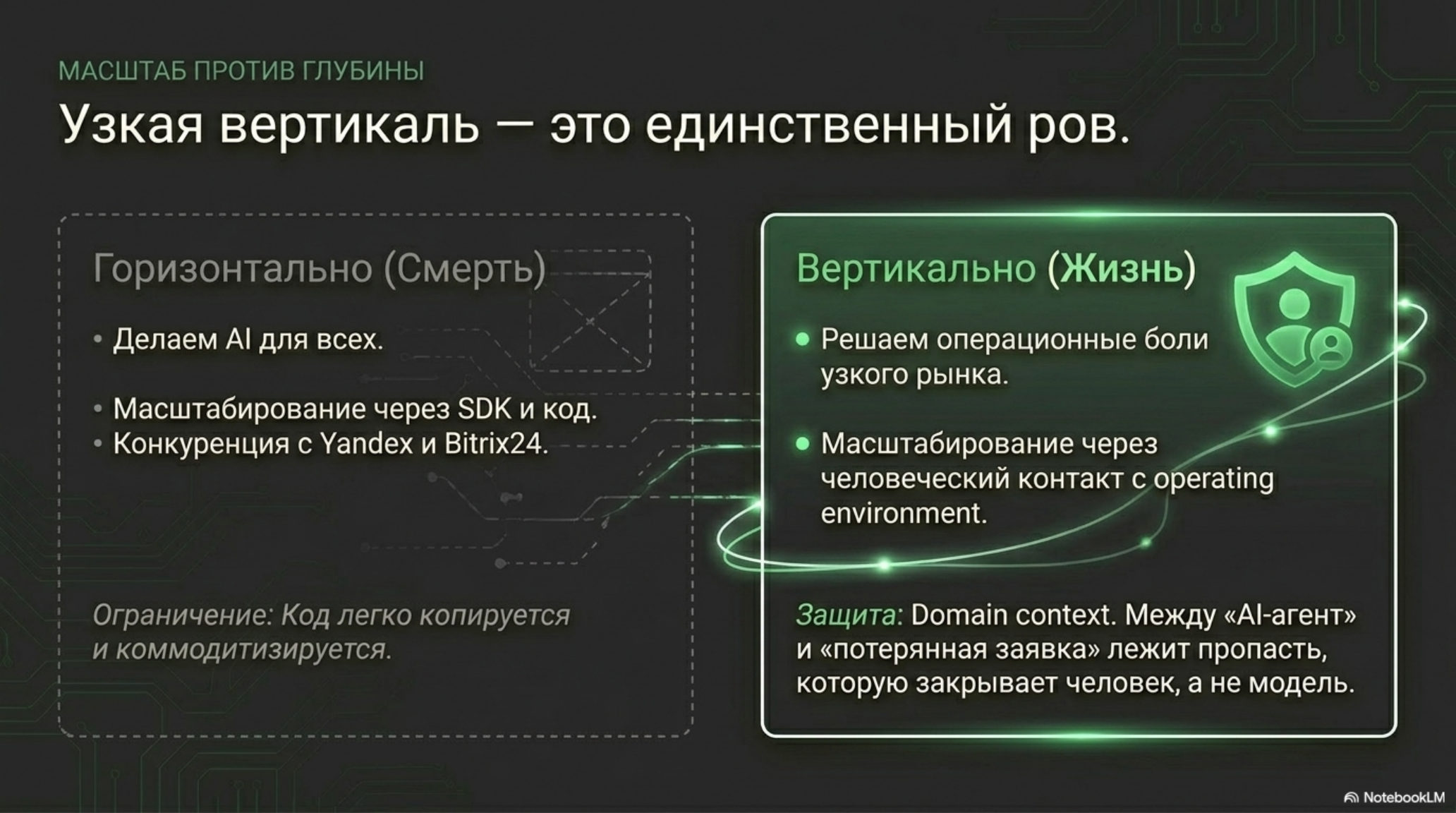 МАСШТАБ ПРОТИВ ГЛУБИНЫ

Узкая вертикаль — это единственный ров.

Горизонтально (Смерть)

• Делаем AI для всех.

• Масштабирование через SDK и код.
• Конкуренция с Yandex и Bitrix24.

Ограничение: Код легко копируется и коммодитизируется.

Вертикально (Жизнь)

• Решаем операционные боли узкого рынка.

• Масштабирование через человеческий контакт с operating environment.

Защита: Domain context. Между «AI-агент» и «потерянная заявка» лежит пропасть, которую закрывает человек, а не модель.

NotebookLM